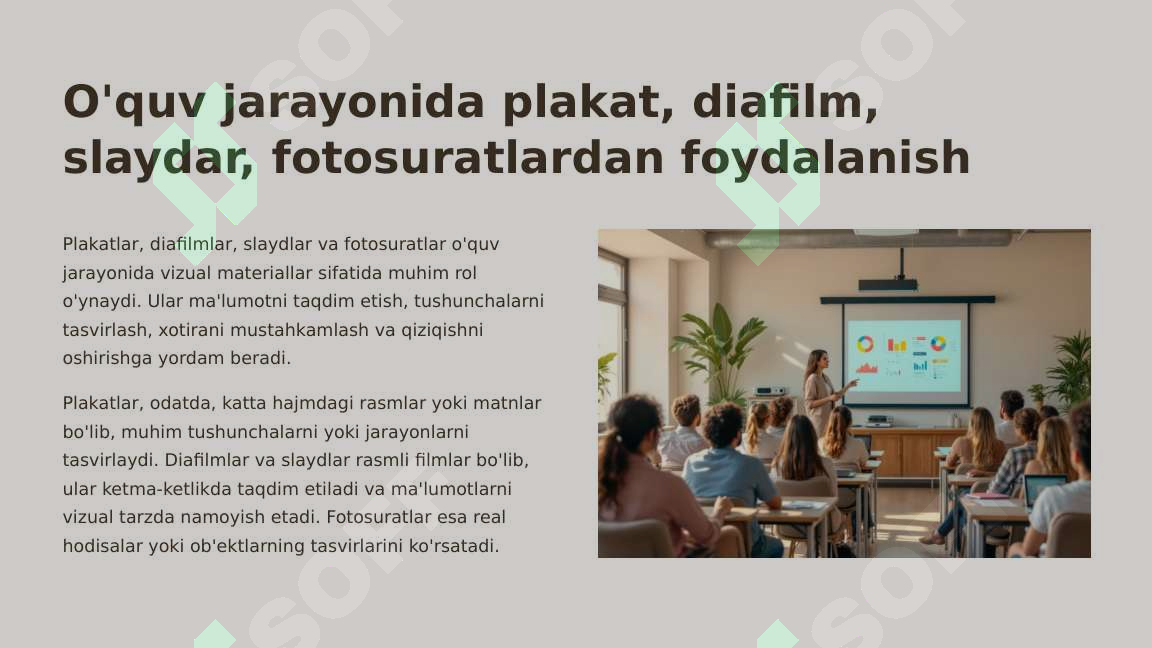 O'quv jarayonida plakat, diafilm, slaydar, fotosuratlardan foydalanish

Plakatlar, diafilmlar, slaydlar va fotosuratlar o'quv jarayonida vizual materiallar sifatida muhim rol o'ynaydi. Ular ma'lumotni taqdim etish, tushunchalarni tasvirlash, xotirani mustahkamlash va qiziqishni oshirishga yordam beradi.

Plakatlar, odatda, katta hajmdagi rasmlar yoki matnlar bo'lib, muhim tushunchalarni yoki jarayonlarni tasvirlaydi. Diafilmlar va slaydlar rasmli filmlar bo'lib, ular ketma-ketlikda taqdim etiladi va ma'lumotlarni vizual tarzda namoyish etadi. Fotosuratlar esa real hodisalar yoki ob'ektlarning tasvirlarini ko'rsatadi.